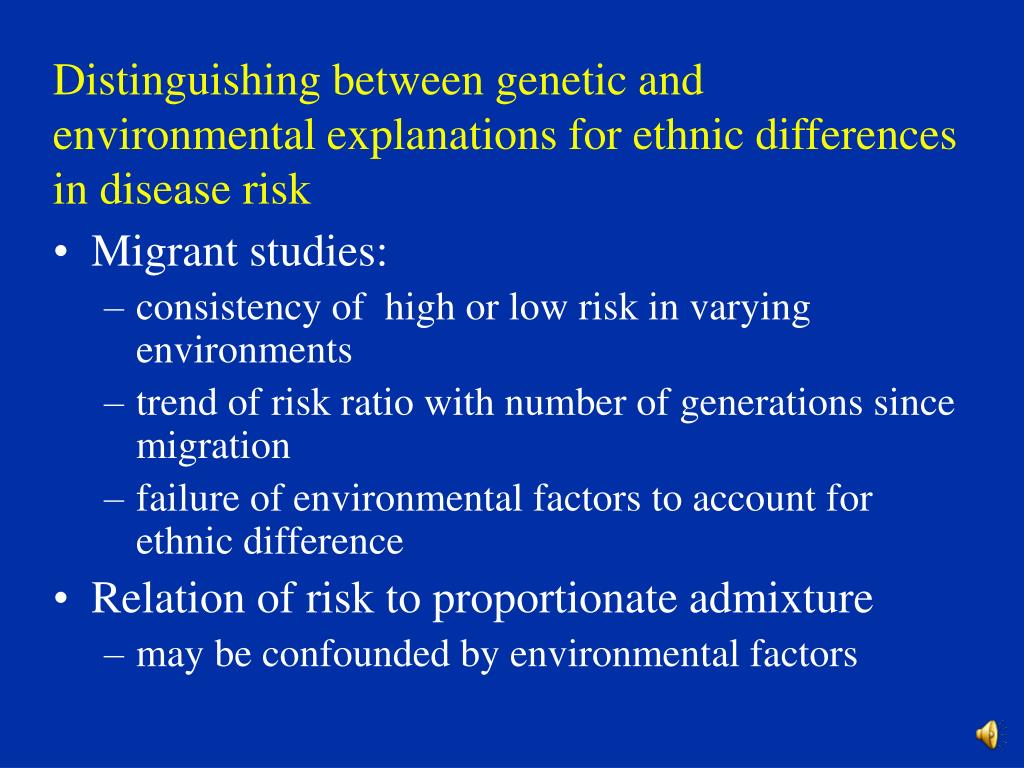 Distinguishing between genetic and environmental explanations for ethnic differences in disease risk

• Migrant studies:
– consistency of high or low risk in varying environments
– trend of risk ratio with number of generations since migration
– failure of environmental factors to account for ethnic difference
• Relation of risk to proportionate admixture
– may be confounded by environmental factors